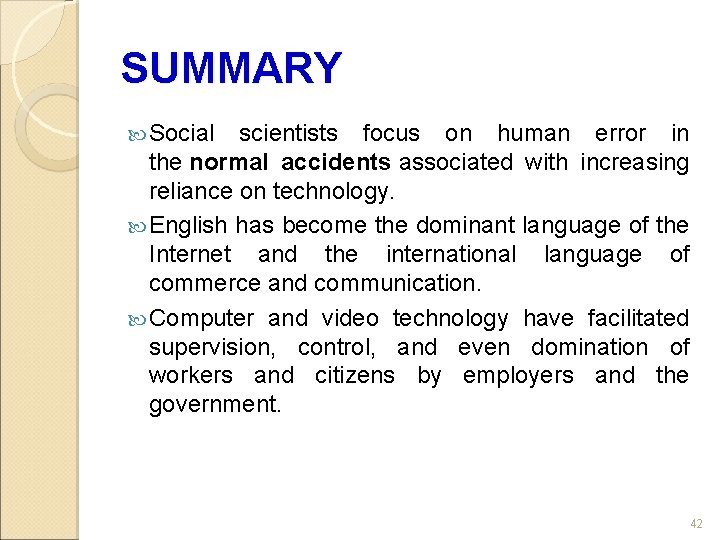 SUMMARY

Social scientists focus on human error in the normal accidents associated with increasing reliance on technology.

English has become the dominant language of the Internet and the international language of commerce and communication.

Computer and video technology have facilitated supervision, control, and even domination of workers and citizens by employers and the government.

42